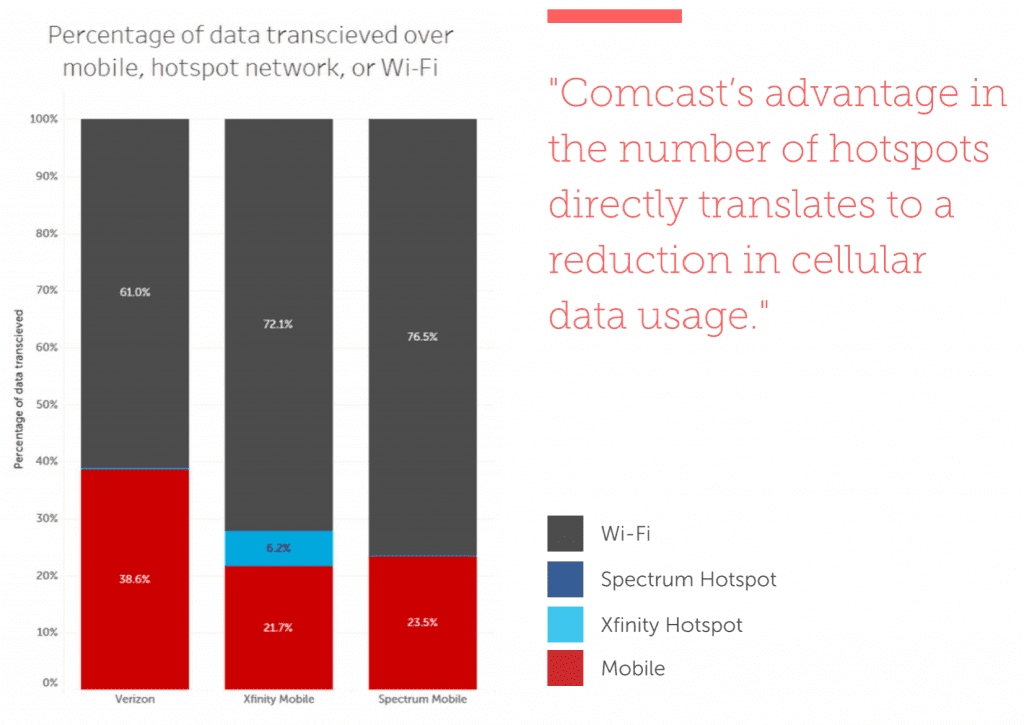 Percentage of data transcieved over mobile, hotspot network, or Wi-Fi

Percentage of data transcieved

100%
90%
80%
70%
60%
50%
40%
30%
20%
10%
0%

61.0%
38.6%
72.1%
6.2%
21.7%
76.5%
23.5%

Verizon
Xfinity Mobile
Spectrum Mobile

"Comcast's advantage in the number of hotspots directly translates to a reduction in cellular data usage."

Wi-Fi
Spectrum Hotspot
Xfinity Hotspot
Mobile